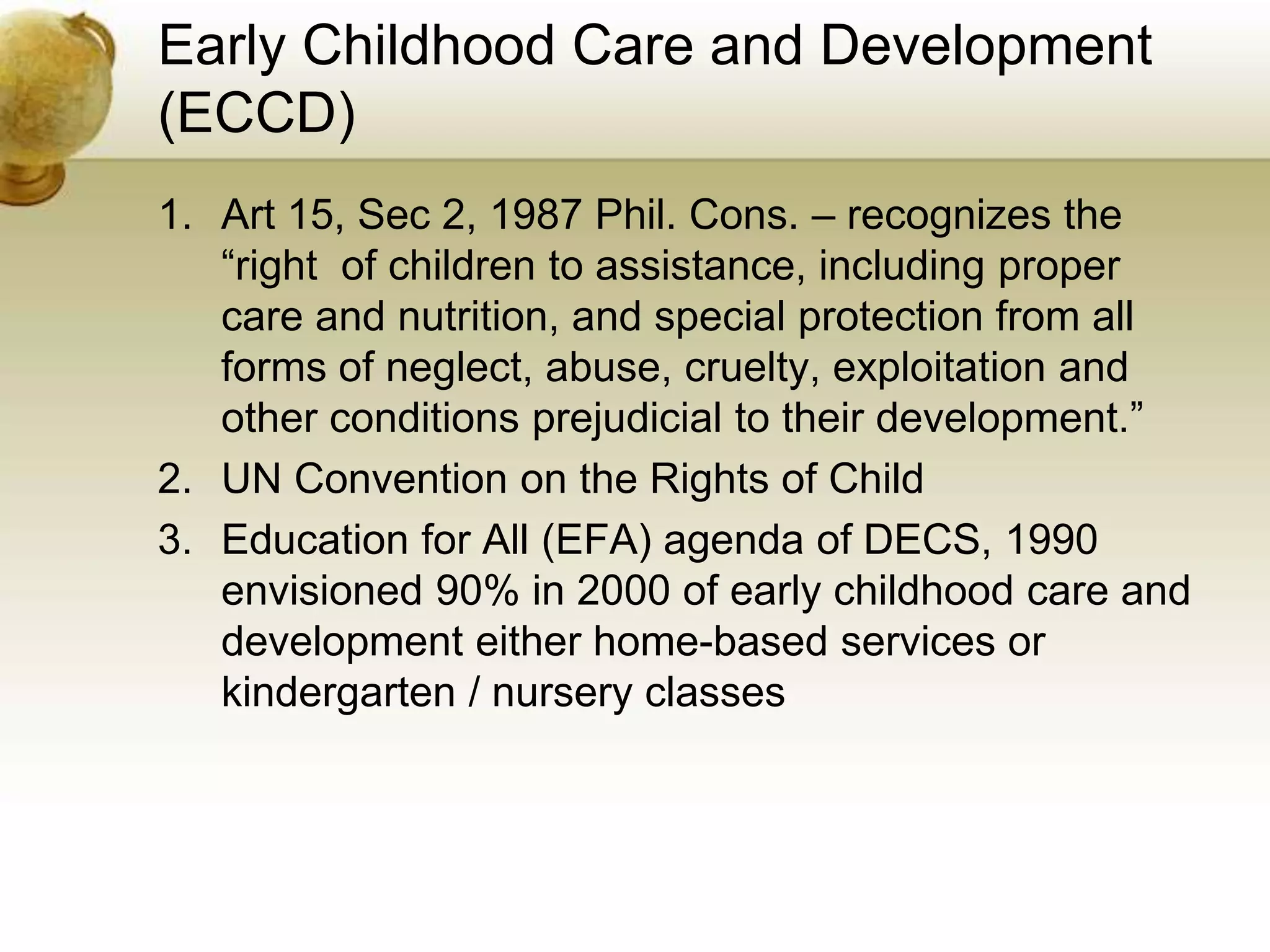 Early Childhood Care and Development (ECCD)

1. Art 15, Sec 2, 1987 Phil. Cons. – recognizes the “right of children to assistance, including proper care and nutrition, and special protection from all forms of neglect, abuse, cruelty, exploitation and other conditions prejudicial to their development.”
2. UN Convention on the Rights of Child
3. Education for All (EFA) agenda of DECS, 1990 envisioned 90% in 2000 of early childhood care and development either home-based services or kindergarten / nursery classes